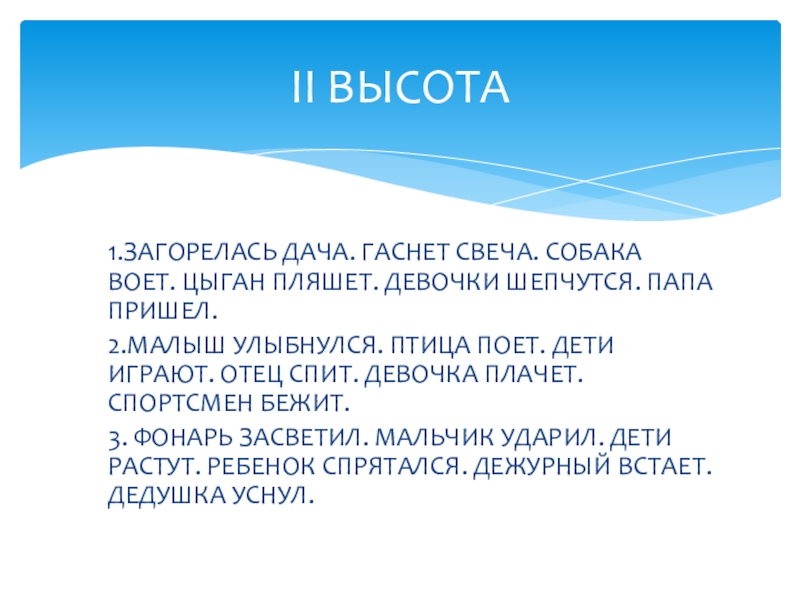 II ВЫСОТА

1.ЗАГОРЕЛАСЬ ДАЧА. ГАСНЕТ СВЕЧА. СОБАКА ВОЕТ. ЦЫГАН ПЛЯШЕТ. ДЕВОЧКИ ШЕПЧУТСЯ. ПАПА ПРИШЕЛ.

2.МАЛЫШ УЛЫБНУЛСЯ. ПТИЦА ПОЕТ. ДЕТИ ИГРАЮТ. ОТЕЦ СПИТ. ДЕВОЧКА ПЛАЧЕТ. СПОРТСМЕН БЕЖИТ.

3. ФОНАРЬ ЗАСВЕТИЛ. МАЛЬЧИК УДАРИЛ. ДЕТИ РАСТУТ. РЕБЕНОК СПРЯТАЛСЯ. ДЕЖУРНЫЙ ВСТАЕТ. ДЕДУШКА УСНУЛ.